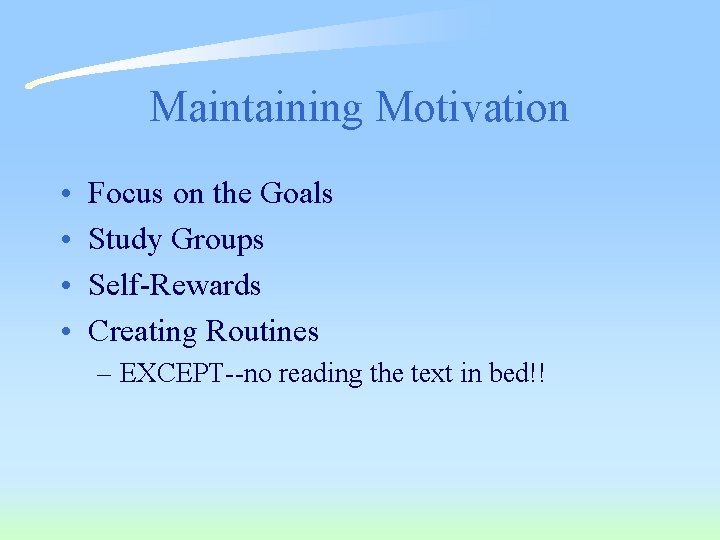 Maintaining Motivation

• Focus on the Goals
• Study Groups
• Self-Rewards
• Creating Routines
  – EXCEPT--no reading the text in bed!!